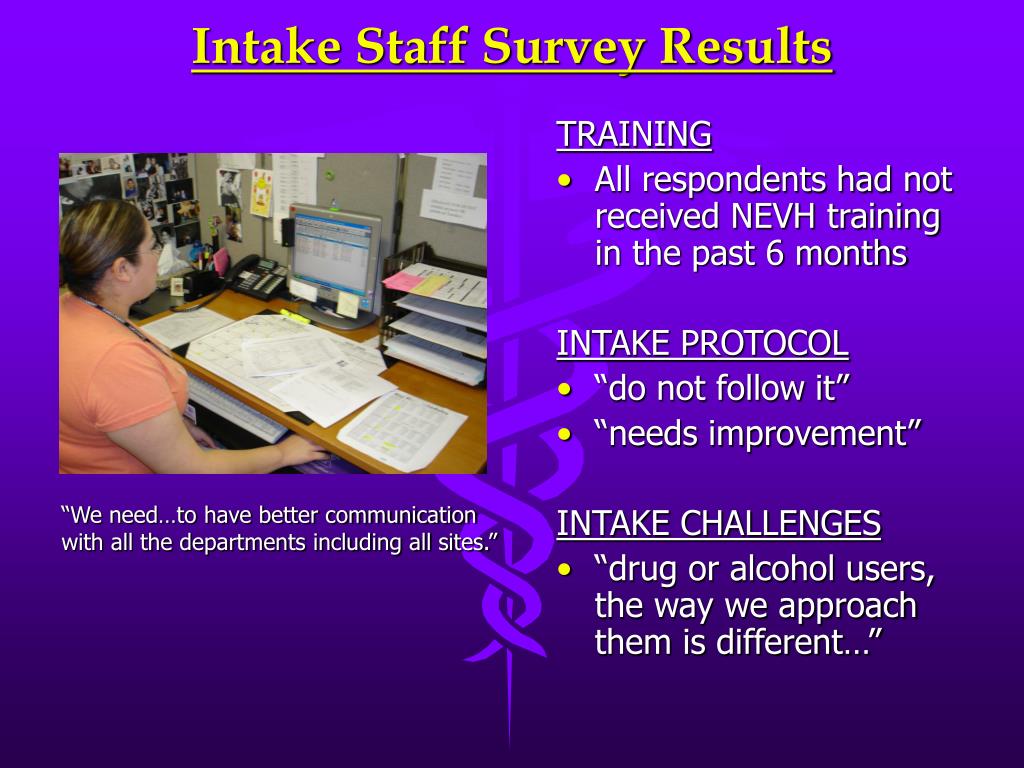 Intake Staff Survey Results

"We need…to have better communication with all the departments including all sites."

TRAINING
• All respondents had not received NEVH training in the past 6 months

INTAKE PROTOCOL
• "do not follow it"
• "needs improvement"

INTAKE CHALLENGES
• "drug or alcohol users, the way we approach them is different…"